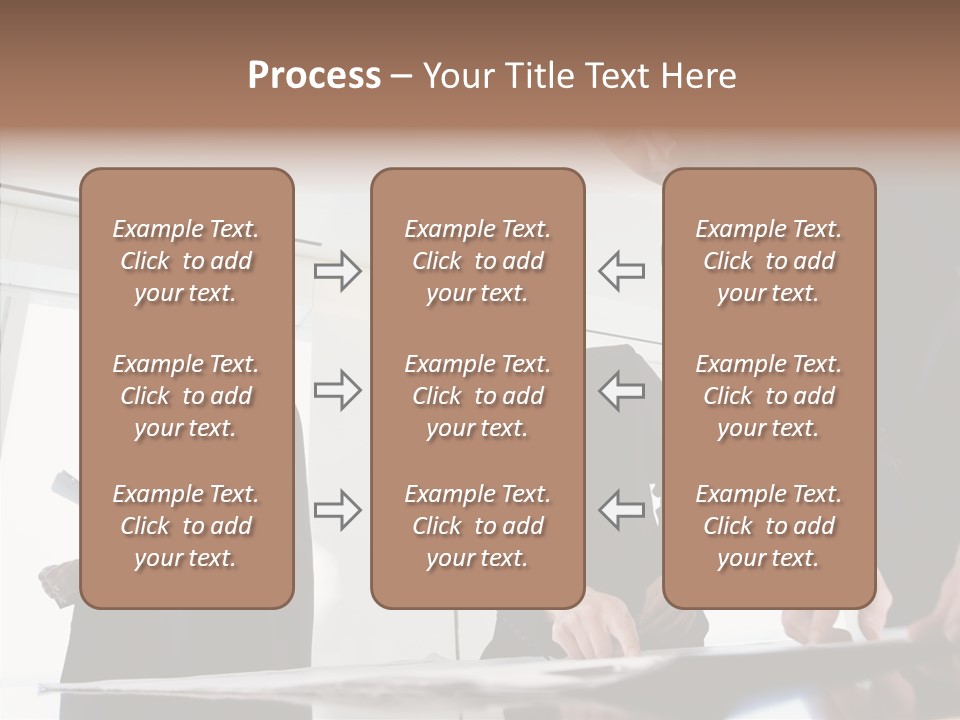 Process – Your Title Text Here

Example Text. Click to add your text.

Example Text. Click to add your text.

Example Text. Click to add your text.

Example Text. Click to add your text.

Example Text. Click to add your text.

Example Text. Click to add your text.

Example Text. Click to add your text.

Example Text. Click to add your text.

Example Text. Click to add your text.